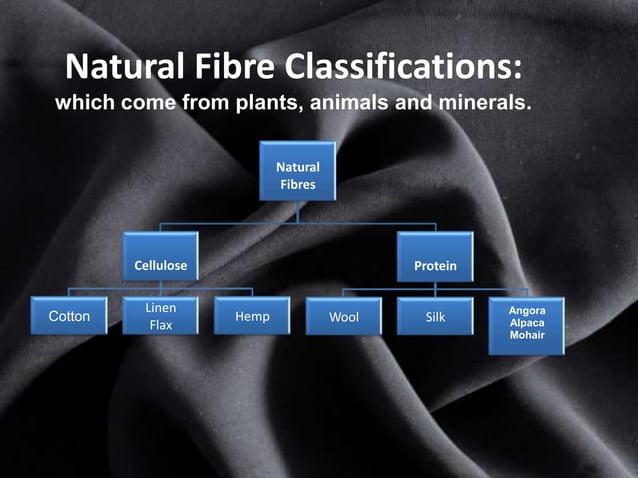 Natural Fibre Classifications:
which come from plants, animals and minerals.

Natural Fibres

Cellulose

Protein

Cotton

Linen
Flax

Hemp

Wool

Silk

Angora
Alpaca
Mohair